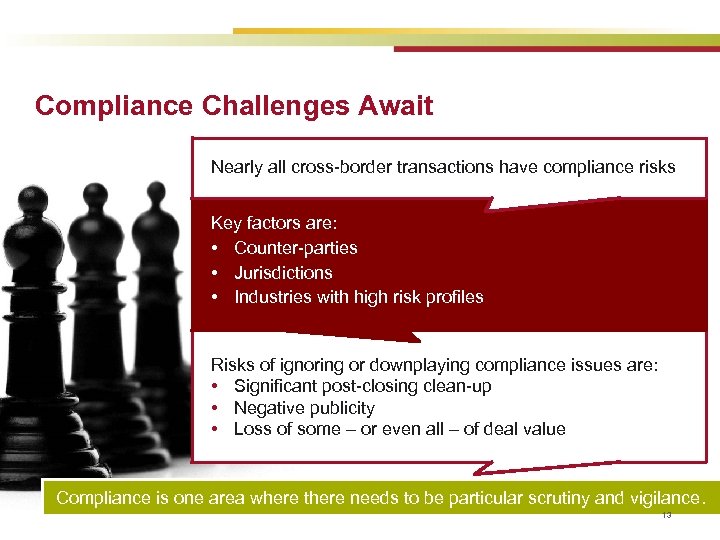 Compliance Challenges Await

Nearly all cross-border transactions have compliance risks

Key factors are:
• Counter-parties
• Jurisdictions
• Industries with high risk profiles

Risks of ignoring or downplaying compliance issues are:
• Significant post-closing clean-up
• Negative publicity
• Loss of some – or even all – of deal value

Compliance is one area where there needs to be particular scrutiny and vigilance.

13